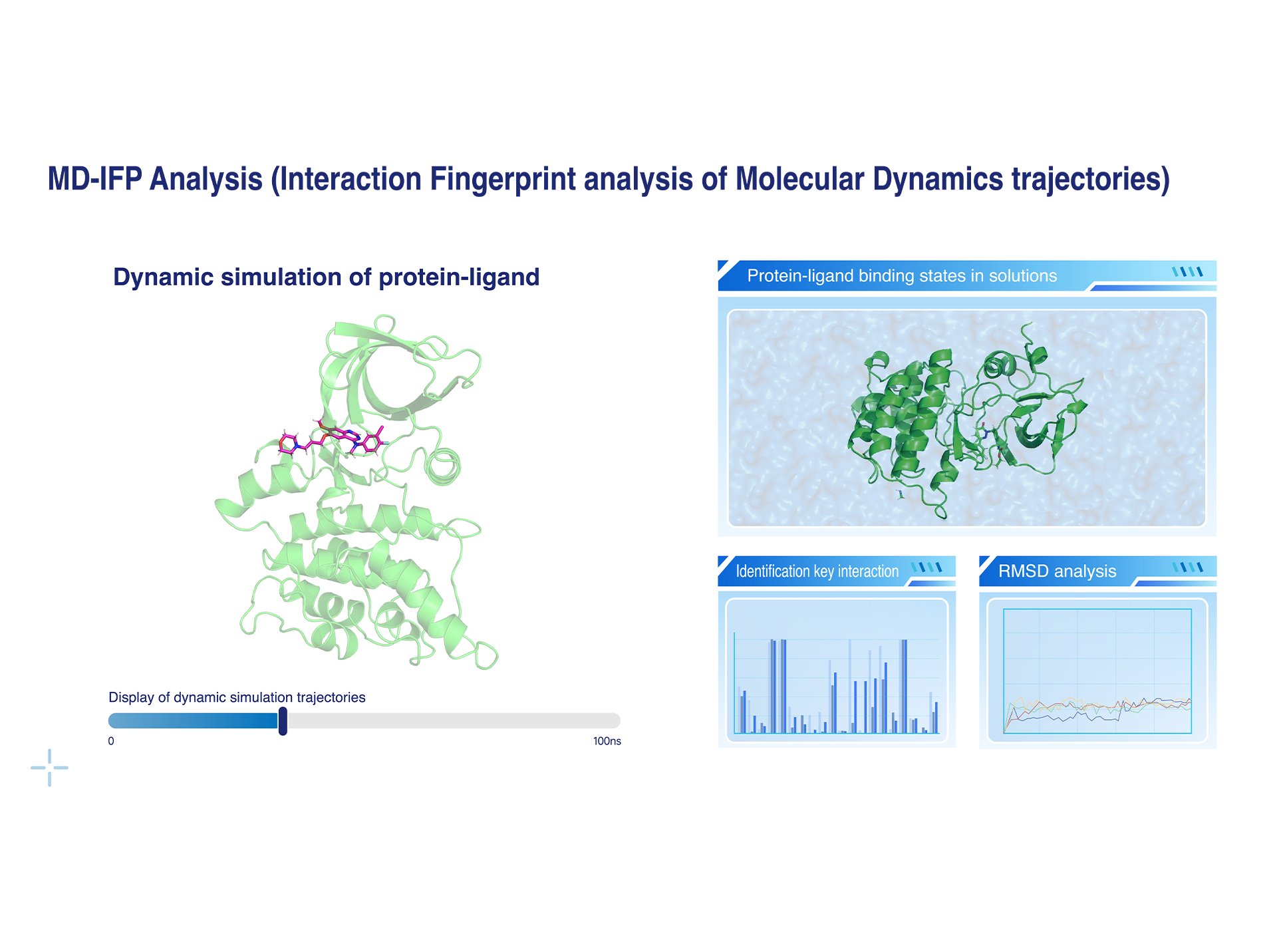 MD-IFP Analysis (Interaction Fingerprint analysis of Molecular Dynamics trajectories)

Dynamic simulation of protein-ligand

Display of dynamic simulation trajectories

0

100ns

Protein-ligand binding states in solutions

Identification key interaction

RMSD analysis